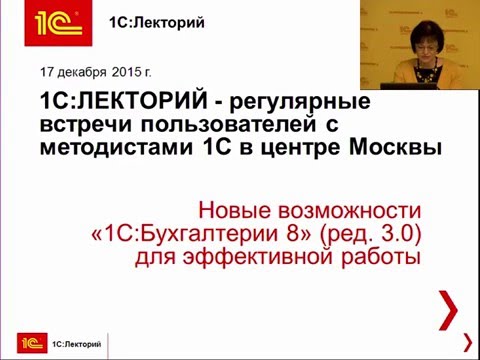 1С

1С:Лекторий

17 декабря 2015 г.

1С:ЛЕКТОРИЙ - регулярные встречи пользователей с методистами 1С в центре Москвы

Новые возможности «1С:Бухгалтерии 8» (ред. 3.0) для эффективной работы

1С

1С:Лекторий